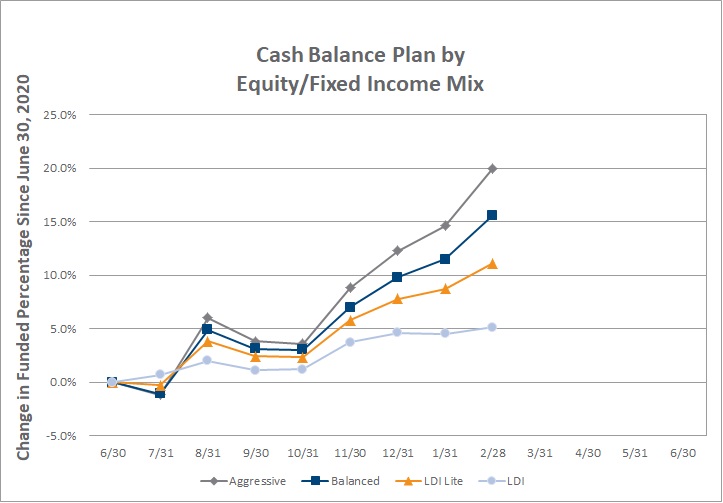 Cash Balance Plan by
Equity/Fixed Income Mix

Change in Funded Percentage Since June 30, 2020

25.0%
20.0%
15.0%
10.0%
5.0%
0.0%
-5.0%

6/30 7/31 8/31 9/30 10/31 11/30 12/31 1/31 2/28 3/31 4/30 5/31 6/30

Aggressive Balanced LDI Lite LDI